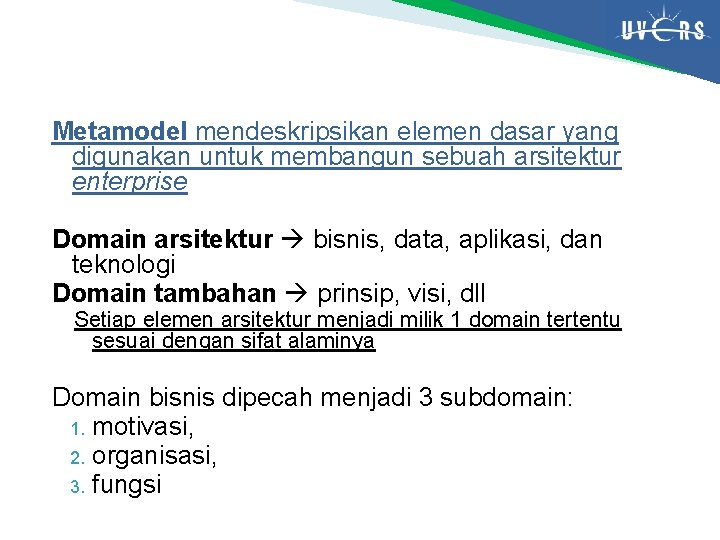 UVERS

Metamodel mendeskripsikan elemen dasar yang digunakan untuk membangun sebuah arsitektur enterprise

Domain arsitektur → bisnis, data, aplikasi, dan teknologi
Domain tambahan → prinsip, visi, dll
Setiap elemen arsitektur menjadi milik 1 domain tertentu sesuai dengan sifat alaminya

Domain bisnis dipecah menjadi 3 subdomain:
1. motivasi,
2. organisasi,
3. fungsi